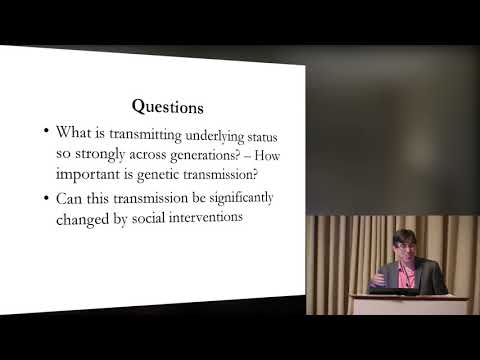 Questions

• What is transmitting underlying status so strongly across generations? – How important is genetic transmission?

• Can this transmission be significantly changed by social interventions